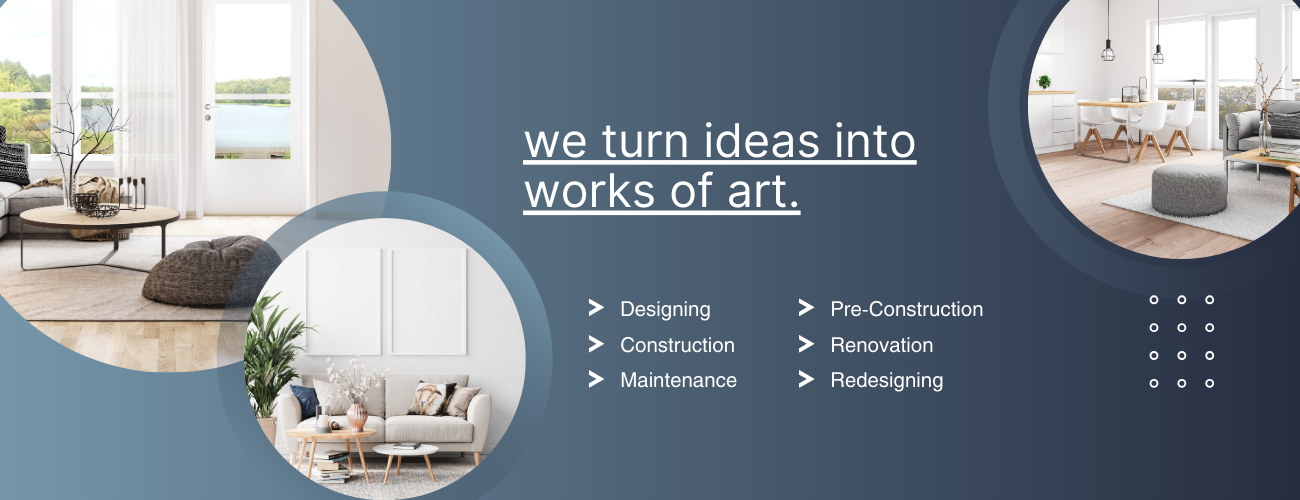 we turn ideas into works of art.

Designing
Construction
Maintenance

Pre-Construction
Renovation
Redesigning